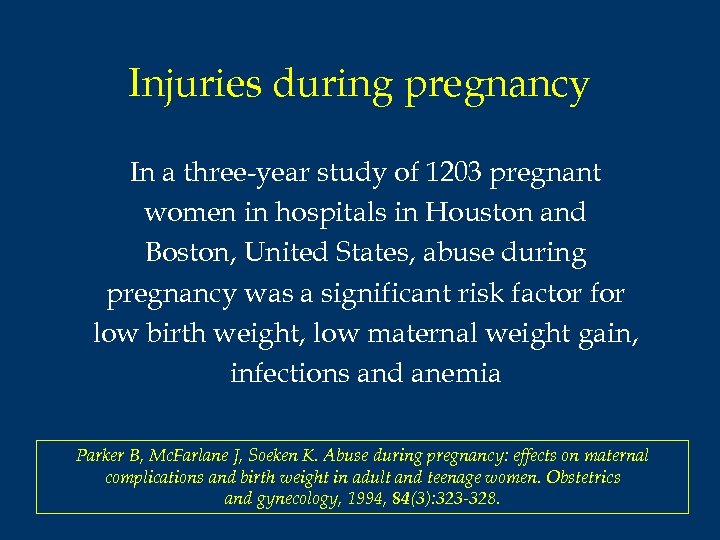 Injuries during pregnancy

In a three-year study of 1203 pregnant women in hospitals in Houston and Boston, United States, abuse during pregnancy was a significant risk factor for low birth weight, low maternal weight gain, infections and anemia

Parker B, McFarlane J, Soeken K. Abuse during pregnancy: effects on maternal complications and birth weight in adult and teenage women. Obstetrics and gynecology, 1994, 84(3):323-328.